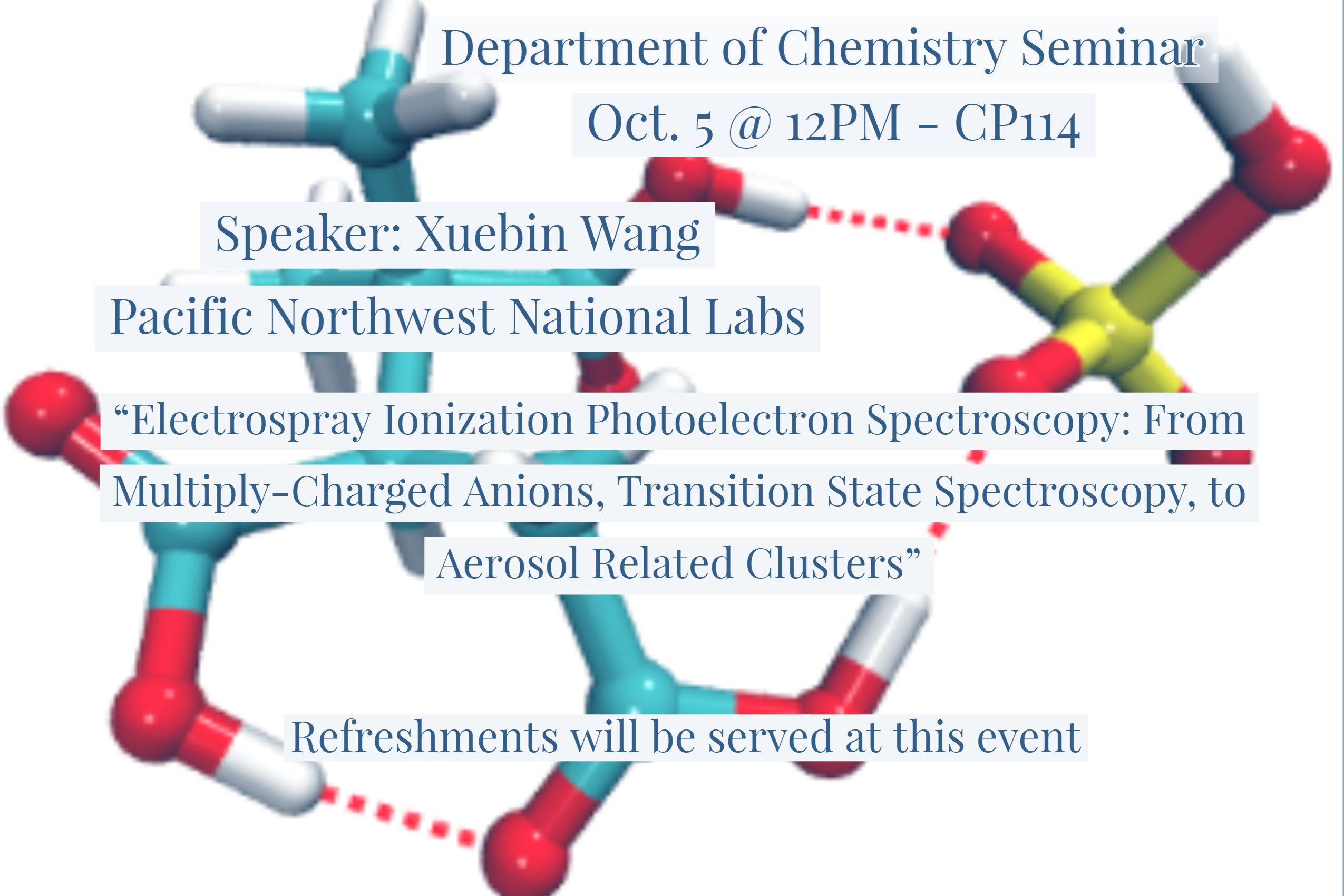 Department of Chemistry Seminar
Oct. 5 @ 12PM - CP114

Speaker: Xuebin Wang
Pacific Northwest National Labs

“Electrospray Ionization Photoelectron Spectroscopy: From Multiply-Charged Anions, Transition State Spectroscopy, to Aerosol Related Clusters”

Refreshments will be served at this event